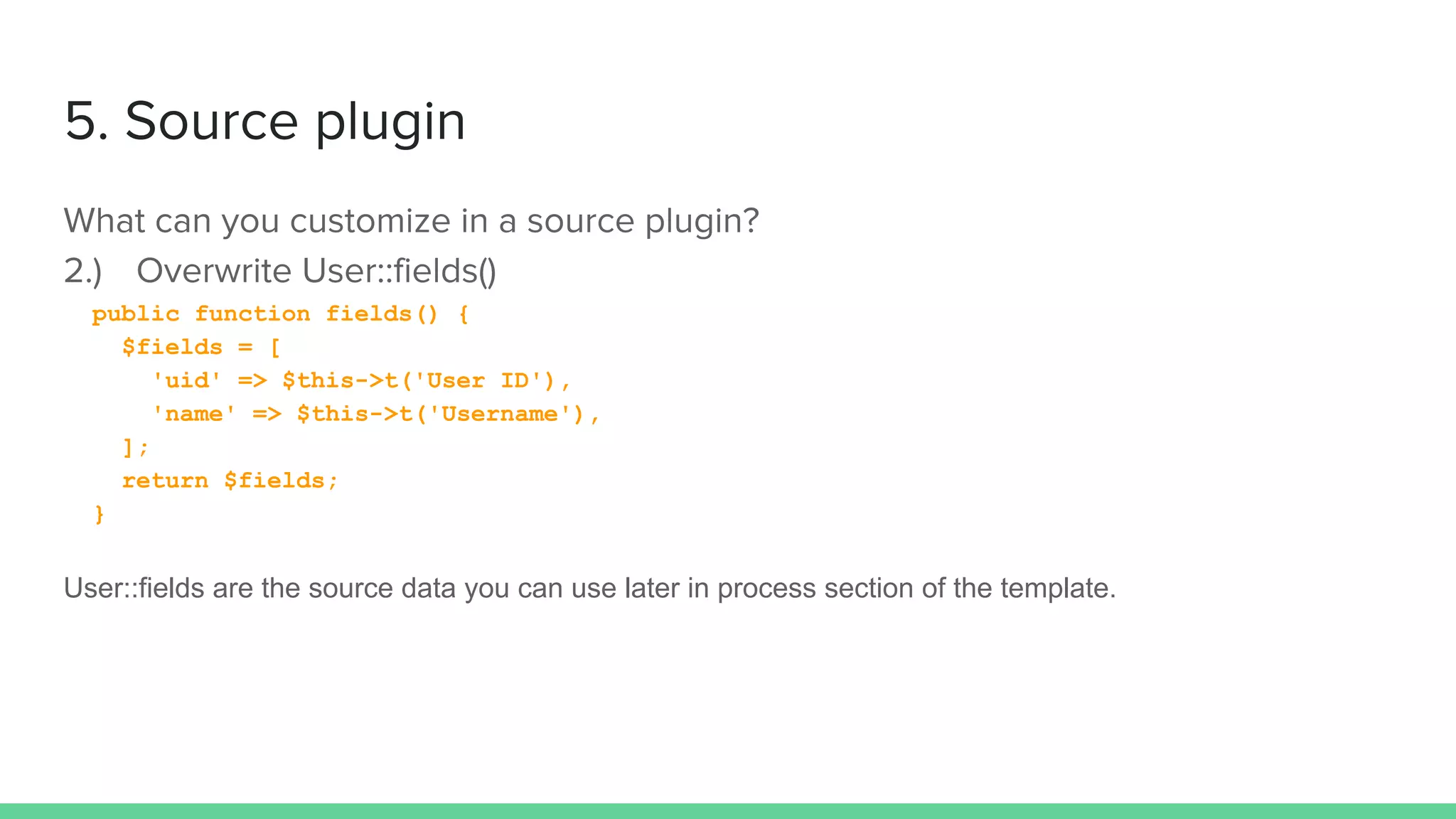 5. Source plugin

What can you customize in a source plugin?

2.) Overwrite User::fields()

public function fields() {
  $fields = [
    'uid' => $this->t('User ID'),
    'name' => $this->t('Username'),
  ];
  return $fields;
}

User::fields are the source data you can use later in process section of the template.